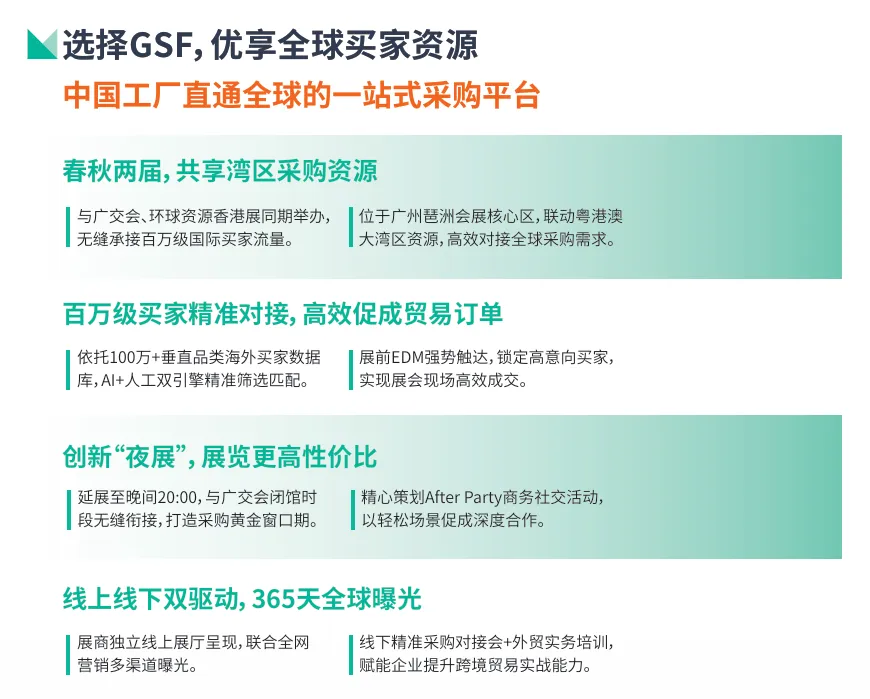 选择GSF，优享全球买家资源

中国工厂直通全球的一站式采购平台

春秋两届，共享湾区采购资源

与广交会、环球资源香港展同期举办，无缝承接百万级国际买家流量。

位于广州琶洲会展核心区，联动粤港澳大湾区资源，高效对接全球采购需求。

百万级买家精准对接，高效促成贸易订单

依托100万+垂直品类海外买家数据库，AI+人工双引擎精准筛选匹配。

展前EDM强势触达，锁定高意向买家，实现展会现场高效成交。

创新“夜展”，展览更高性价比

延展至晚间20:00，与广交会闭馆时段无缝衔接，打造采购黄金窗口期。

精心策划After Party商务社交活动，以轻松场景促成深度合作。

线上线下双驱动，365天全球曝光

展商独立线上展厅呈现，联合全网营销多渠道曝光。

线下精准采购对接会+外贸实务培训，赋能企业提升跨境贸易实战能力。